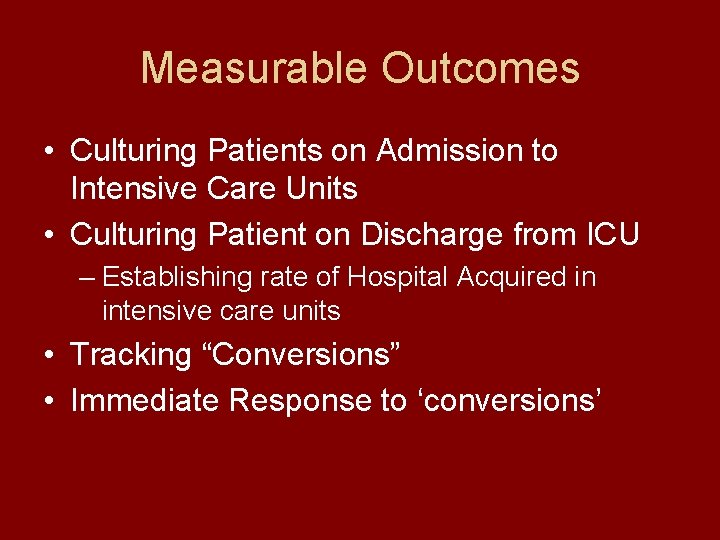 Measurable Outcomes

• Culturing Patients on Admission to Intensive Care Units
• Culturing Patient on Discharge from ICU
– Establishing rate of Hospital Acquired in intensive care units
• Tracking “Conversions”
• Immediate Response to ‘conversions’